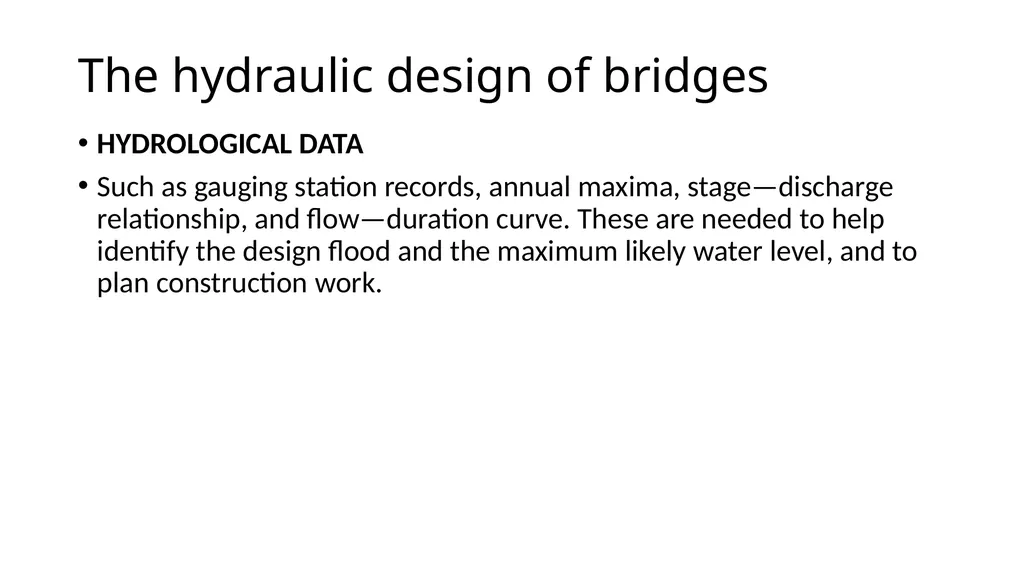 The hydraulic design of bridges

• HYDROLOGICAL DATA

• Such as gauging station records, annual maxima, stage—discharge relationship, and flow—duration curve. These are needed to help identify the design flood and the maximum likely water level, and to plan construction work.